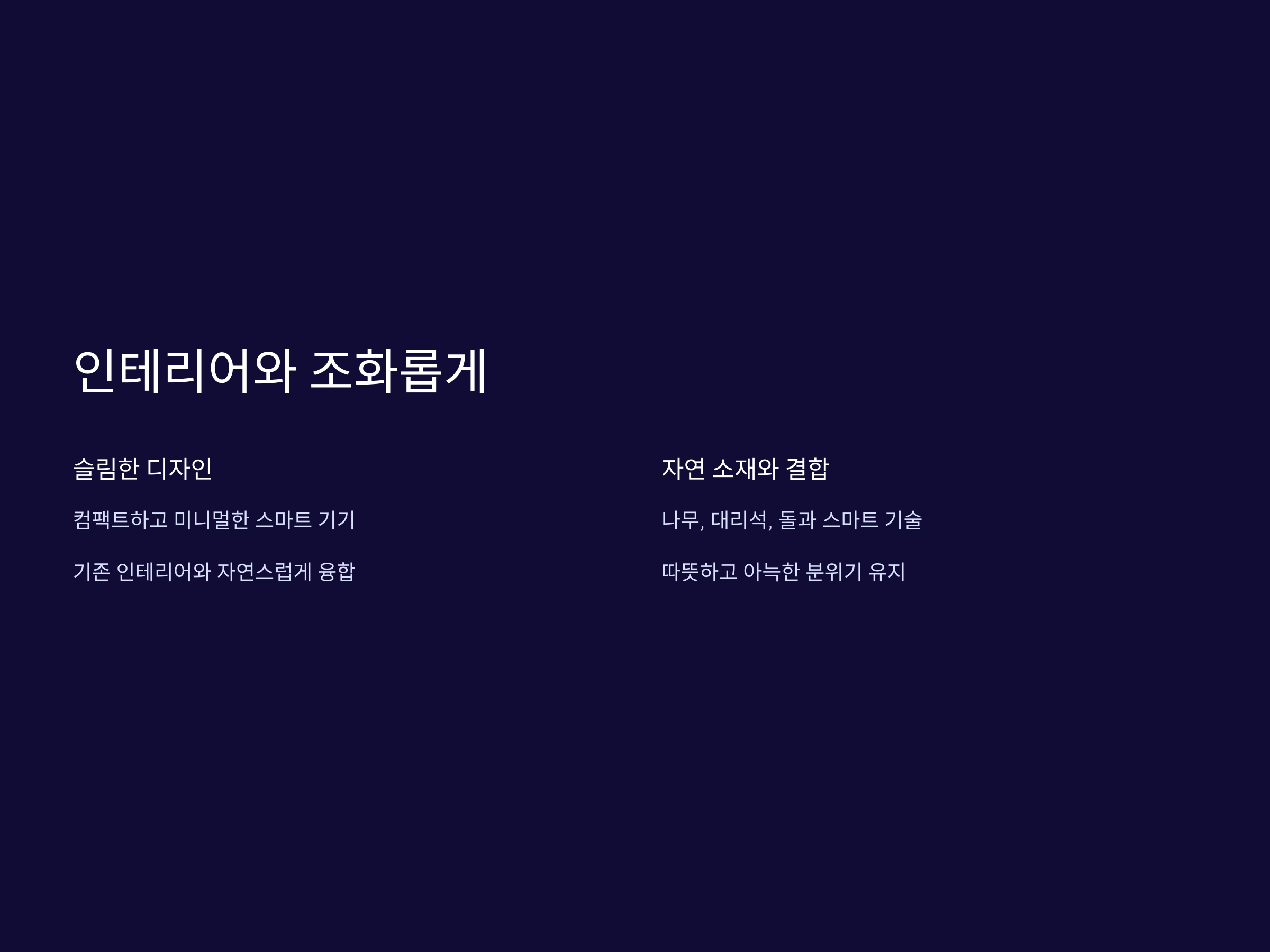 인테리어와 조화롭게

슬림한 디자인

컴팩트하고 미니멀한 스마트 기기

기존 인테리어와 자연스럽게 융합

자연 소재와 결합

나무, 대리석, 돌과 스마트 기술

따뜻하고 아늑한 분위기 유지